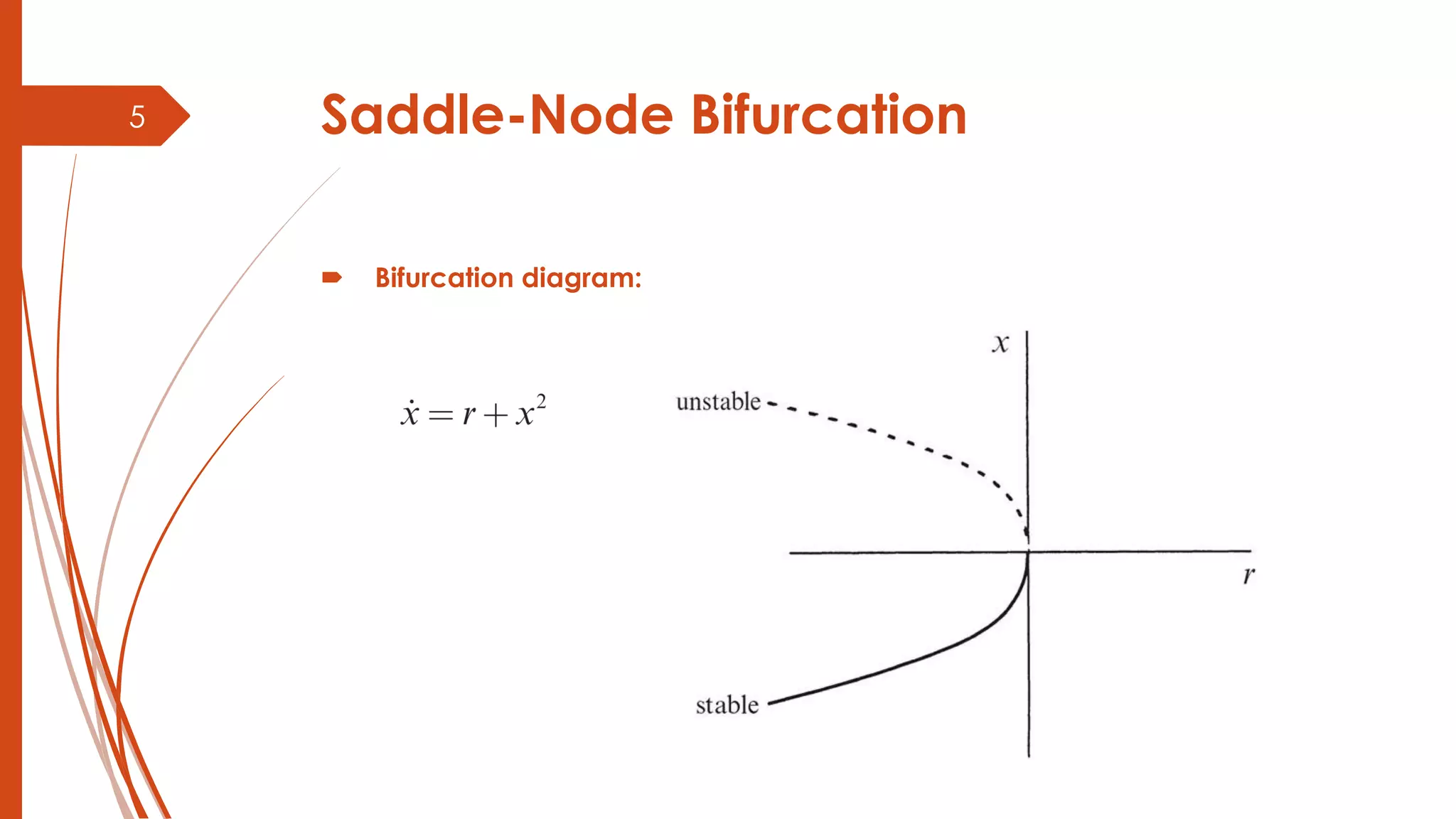 5

Saddle-Node Bifurcation

Bifurcation diagram:

$\dot{x} = r + x^2$

$x$

unstable

$r$

stable